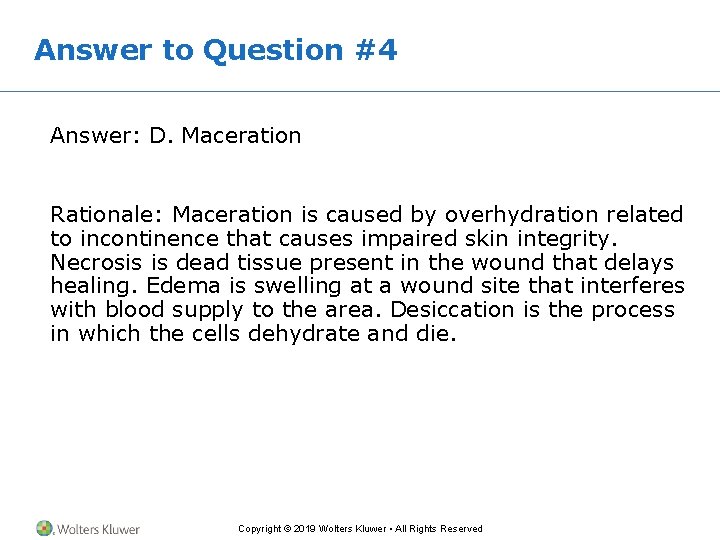 Answer to Question #4

Answer: D. Maceration

Rationale: Maceration is caused by overhydration related to incontinence that causes impaired skin integrity. Necrosis is dead tissue present in the wound that delays healing. Edema is swelling at a wound site that interferes with blood supply to the area. Desiccation is the process in which the cells dehydrate and die.

Wolters Kluwer

Copyright © 2019 Wolters Kluwer • All Rights Reserved